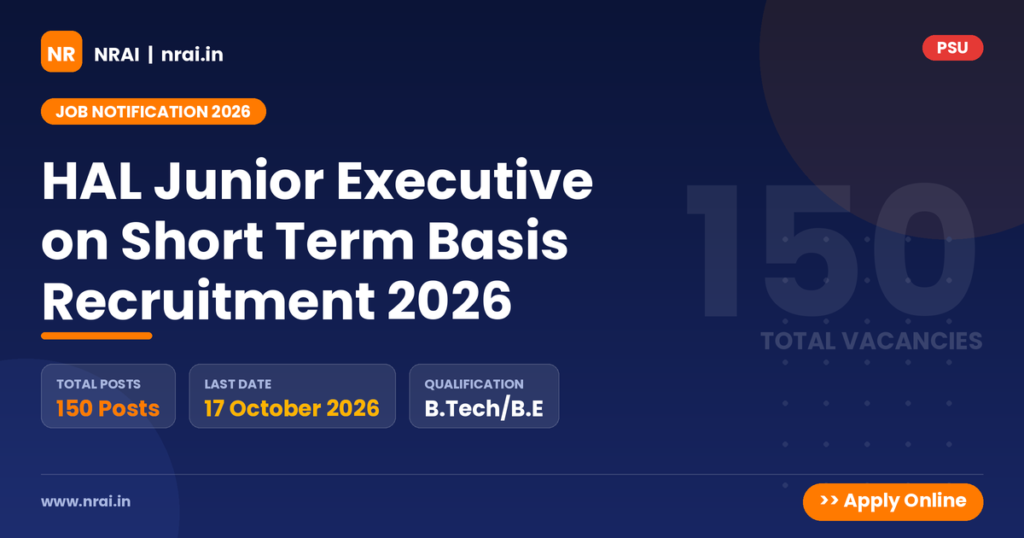 NR NRAI | nrai.in

PSU

JOB NOTIFICATION 2026

HAL Junior Executive on Short Term Basis Recruitment 2026

150
TOTAL VACANCIES

TOTAL POSTS
150 Posts

LAST DATE
17 October 2026

QUALIFICATION
B.Tech/B.E

www.nrai.in

>> Apply Online